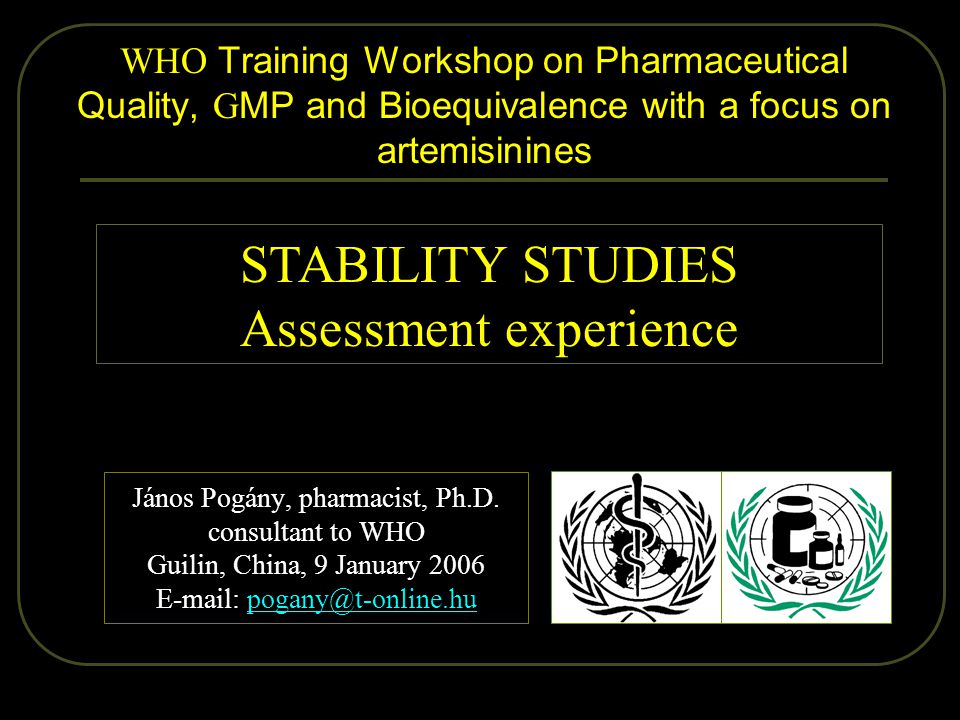 WHO Training Workshop on Pharmaceutical Quality, GMP and Bioequivalence with a focus on artemisinines

STABILITY STUDIES
Assessment experience

János Pogány, pharmacist, Ph.D.
consultant to WHO
Guilin, China, 9 January 2006
E-mail: pogany@t-online.hu